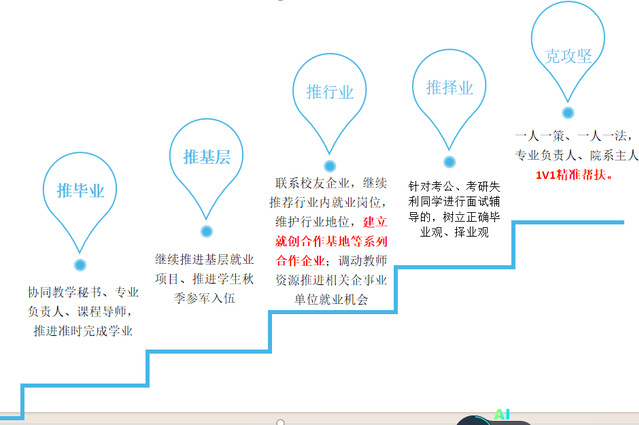 推毕业

协同教学秘书、专业负责人、课程导师，推进准时完成学业

推基层

继续推进基层就业项目、推进学生秋季参军入伍

推行业

联系校友企业，继续推荐行业内就业岗位，维护行业地位，建立就创合作基地等系列合作企业；调动教师资源推进相关企事业单位就业机会

推择业

针对考公、考研失利同学进行面试辅导的，树立正确毕业观、择业观

克攻坚

一人一策、一人一法，专业负责人、院系主人1V1精准帮扶。

AI